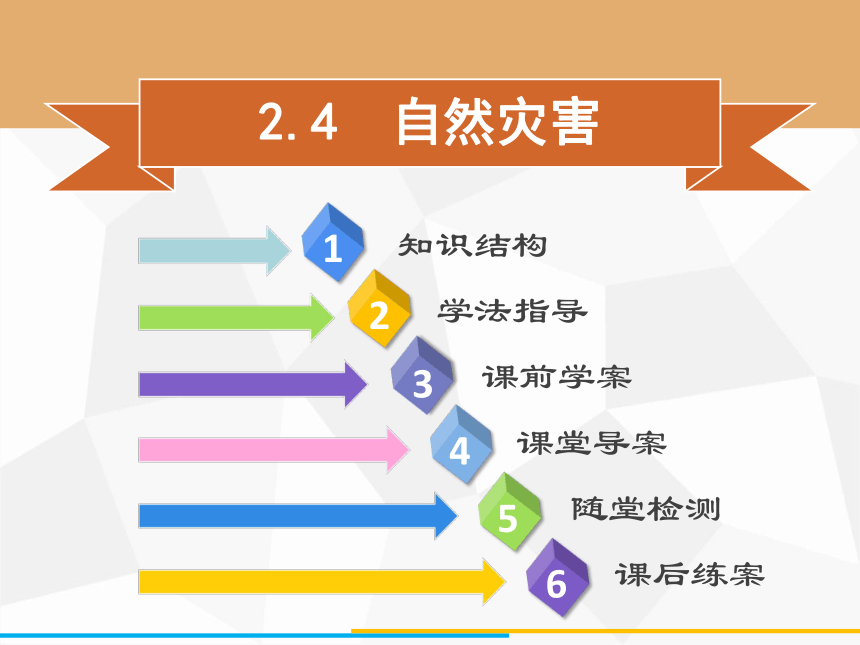 2.4 自然灾害

1 知识结构
2 学法指导
3 课前学案
4 课堂导案
5 随堂检测
6 课后练案